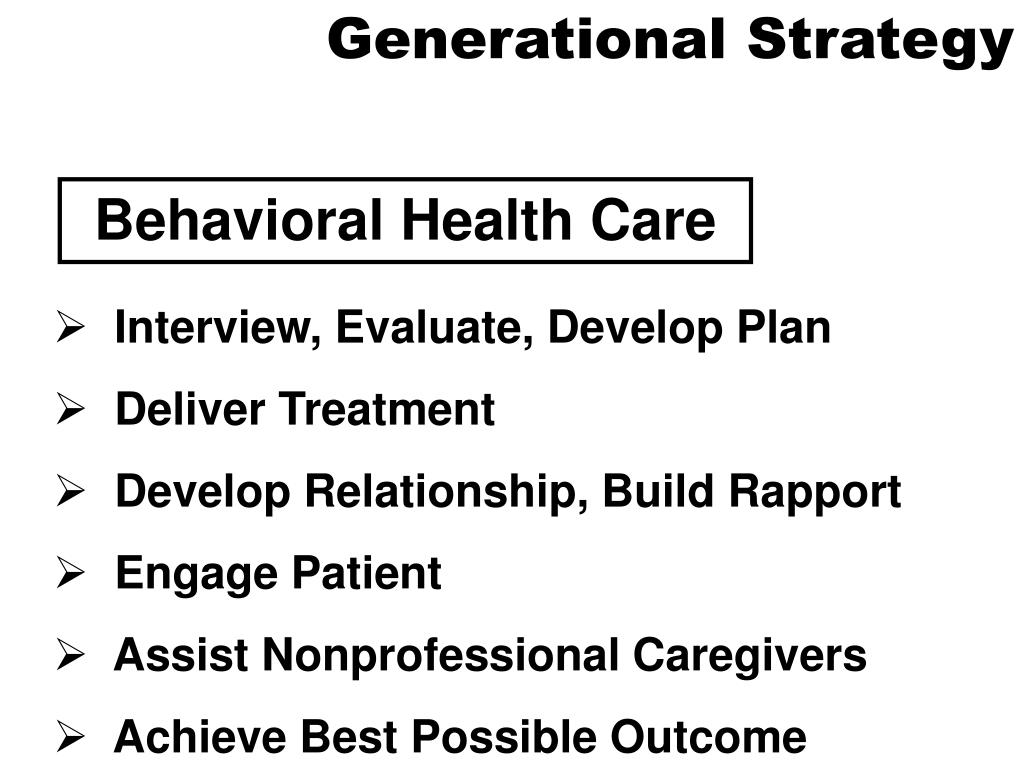 Generational Strategy

Behavioral Health Care

➢ Interview, Evaluate, Develop Plan
➢ Deliver Treatment
➢ Develop Relationship, Build Rapport
➢ Engage Patient
➢ Assist Nonprofessional Caregivers
➢ Achieve Best Possible Outcome